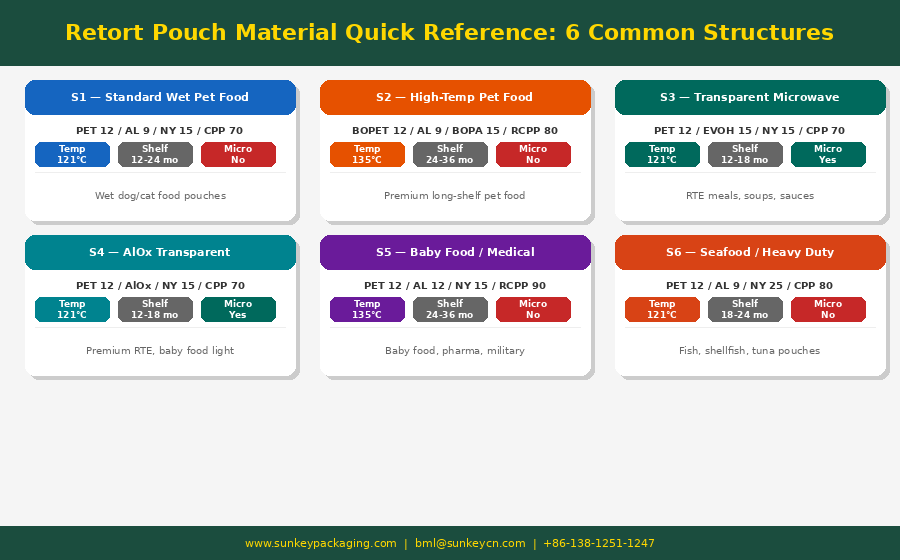 Retort Pouch Material Quick Reference: 6 Common Structures

S1 — Standard Wet Pet Food

PET 12 / AL 9 / NY 15 / CPP 70

Temp 121°C
Shelf 12-24 mo
Micro No

Wet dog/cat food pouches

S2 — High-Temp Pet Food

BOPET 12 / AL 9 / BOPA 15 / RCPP 80

Temp 135°C
Shelf 24-36 mo
Micro No

Premium long-shelf pet food

S3 — Transparent Microwave

PET 12 / EVOH 15 / NY 15 / CPP 70

Temp 121°C
Shelf 12-18 mo
Micro Yes

RTE meals, soups, sauces

S4 — AlOx Transparent

PET 12 / AlOx / NY 15 / CPP 70

Temp 121°C
Shelf 12-18 mo
Micro Yes

Premium RTE, baby food light

S5 — Baby Food / Medical

PET 12 / AL 12 / NY 15 / RCPP 90

Temp 135°C
Shelf 24-36 mo
Micro No

Baby food, pharma, military

S6 — Seafood / Heavy Duty

PET 12 / AL 9 / NY 25 / CPP 80

Temp 121°C
Shelf 18-24 mo
Micro No

Fish, shellfish, tuna pouches

www.sunkeypackaging.com | bml@sunkeycn.com | +86-138-1251-1247